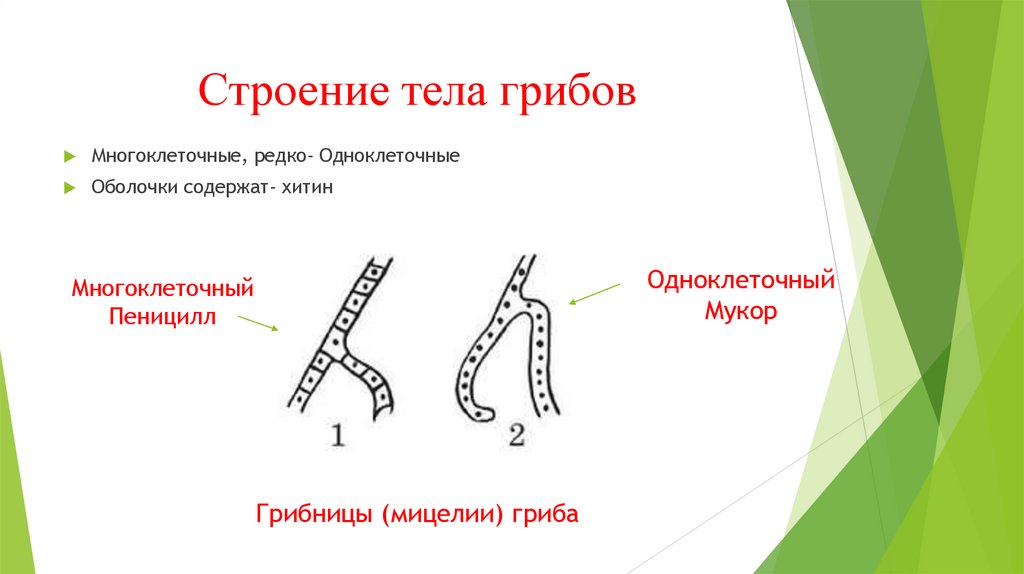 Строение тела грибов

Многоклеточные, редко- Одноклеточные

Оболочки содержат- хитин

Многоклеточный Пеницилл

Одноклеточный Мукор

1

2

Грибницы (мицелии) гриба